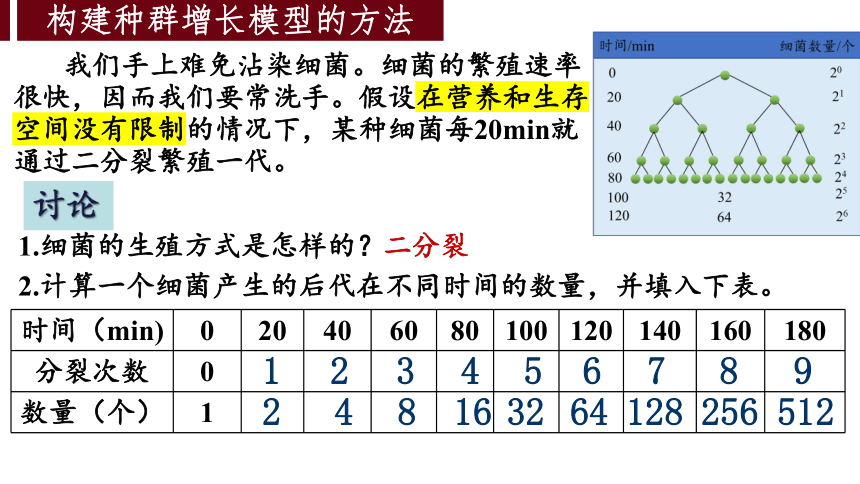 构建种群增长模型的方法

我们手上难免沾染细菌。细菌的繁殖速率很快，因而我们要常洗手。假设在营养和生存空间没有限制的情况下，某种细菌每20min就通过二分裂繁殖一代。

时间/min 细菌数量/个
0 $2^0$
20 $2^1$
40 $2^2$
60 $2^3$
80 $2^4$
100 32 $2^5$
120 64 $2^6$

讨论

1.细菌的生殖方式是怎样的？二分裂

2.计算一个细菌产生的后代在不同时间的数量，并填入下表。

| 时间（min） | 0 | 20 | 40 | 60 | 80 | 100 | 120 | 140 | 160 | 180 |
|---|---|---|---|---|---|---|---|---|---|---|
| 分裂次数 | 0 | 1 | 2 | 3 | 4 | 5 | 6 | 7 | 8 | 9 |
| 数量（个） | 1 | 2 | 4 | 8 | 16 | 32 | 64 | 128 | 256 | 512 |